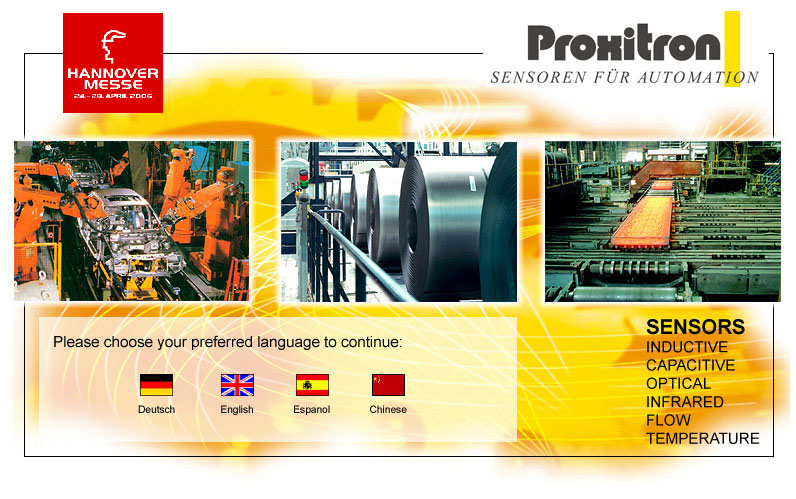 HANNOVER MESSE
24.-28. APRIL 2006

Proxitron
SENSOREN FÜR AUTOMATION

Please choose your preferred language to continue:

Deutsch English Espanol Chinese

SENSORS
INDUCTIVE
CAPACITIVE
OPTICAL
INFRARED
FLOW
TEMPERATURE